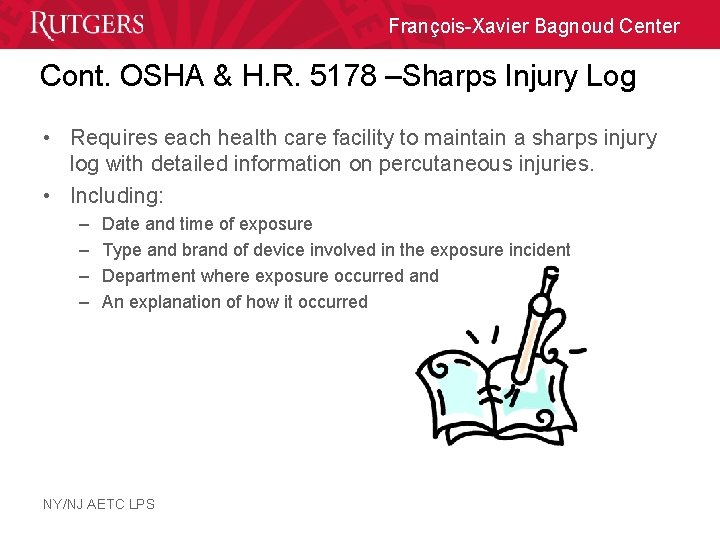 RUTGERS

François-Xavier Bagnoud Center

Cont. OSHA & H.R. 5178 –Sharps Injury Log

• Requires each health care facility to maintain a sharps injury log with detailed information on percutaneous injuries.
• Including:
– Date and time of exposure
– Type and brand of device involved in the exposure incident
– Department where exposure occurred and
– An explanation of how it occurred

NY/NJ AETC LPS